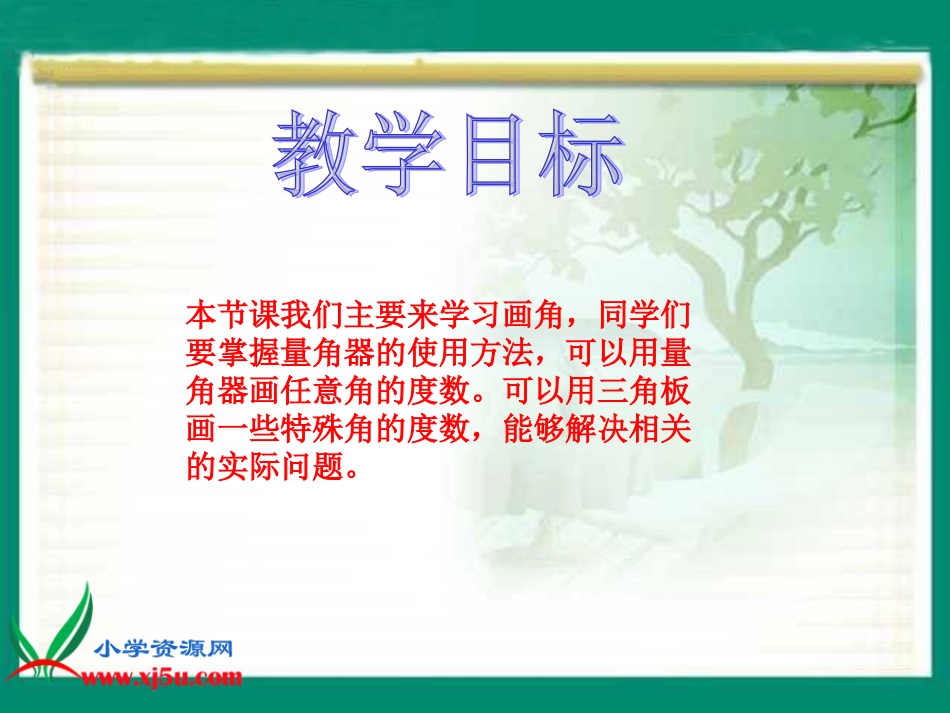 教学目标

本节课我们主要来学习画角，同学们要掌握量角器的使用方法，可以用量角器画任意角的度数。可以用三角板画一些特殊角的度数，能够解决相关的实际问题。

小学资源网
www.xj5u.com